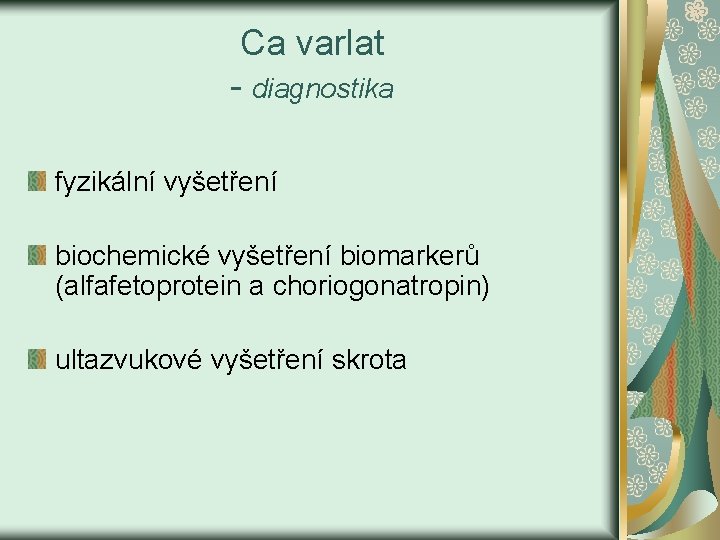 Ca varlat
- diagnostika

fyzikální vyšetření

biochemické vyšetření biomarkerů (alfafetoprotein a choriogonatropin)

ultazvukové vyšetření skrota